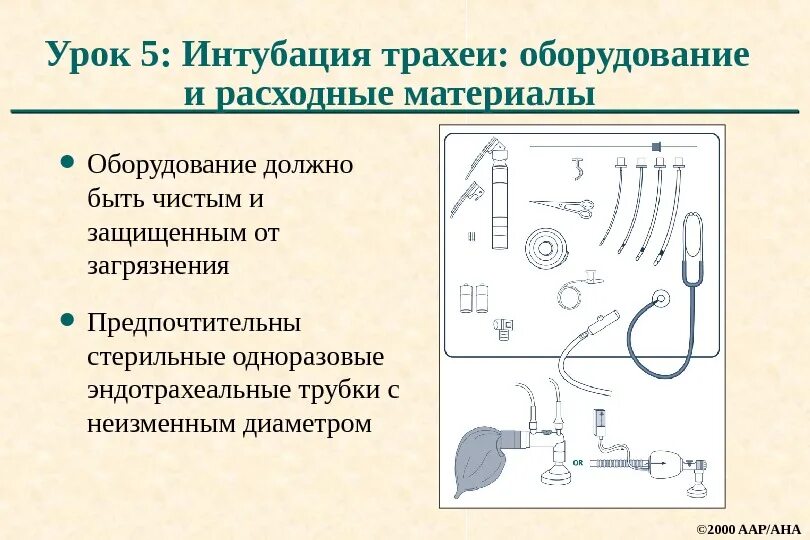 Урок 5: Интубация трахеи: оборудование и расходные материалы

• Оборудование должно быть чистым и защищенным от загрязнения

• Предпочтительны стерильные одноразовые эндотрахеальные трубки с неизменным диаметром

OR

©2000 AAP/AHA